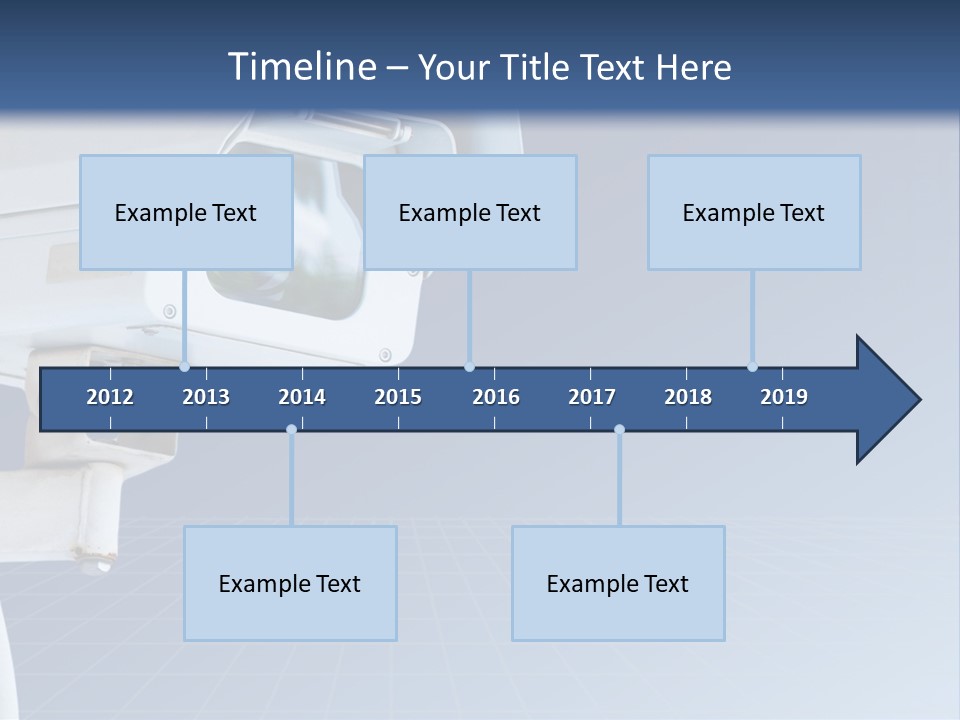 Timeline – Your Title Text Here

Example Text

Example Text

Example Text

2012 2013 2014 2015 2016 2017 2018 2019

Example Text

Example Text